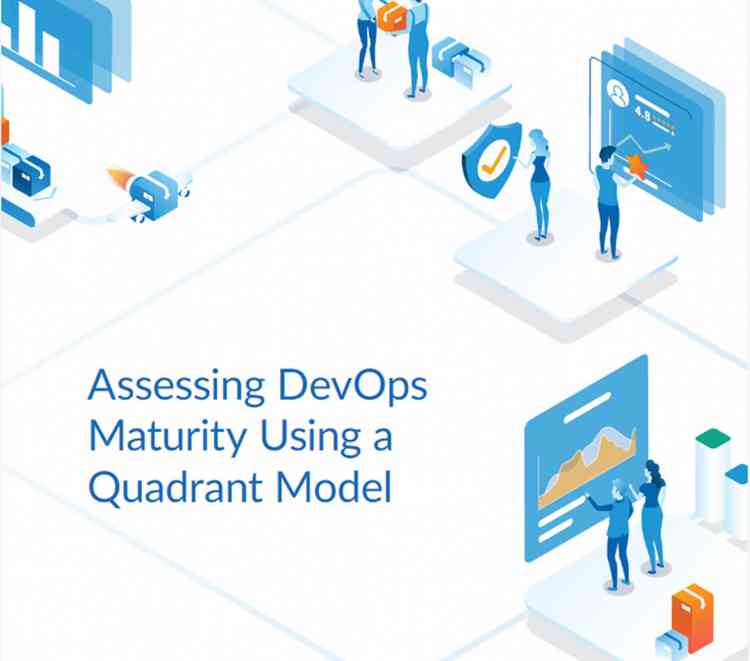 4.8

Assessing DevOps Maturity Using a Quadrant Model